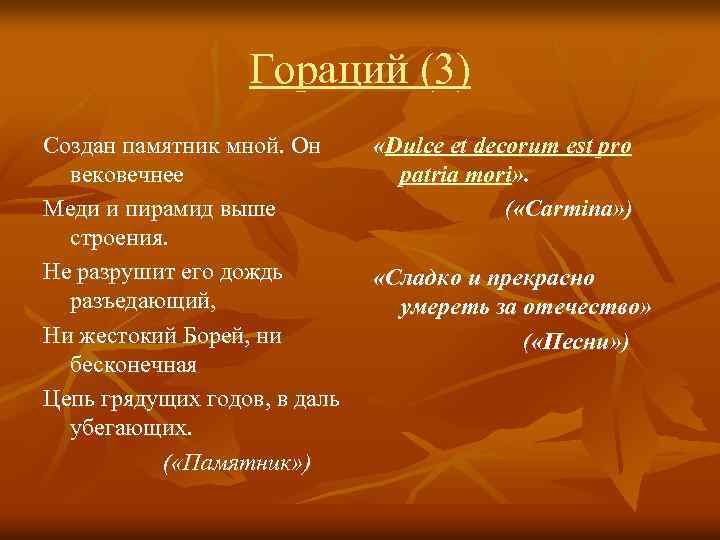 Гораций (3)

Создан памятник мной. Он вековечнее
Меди и пирамид выше строения.
Не разрушит его дождь разъедающий,
Ни жестокий Борей, ни бесконечная
Цепь грядущих годов, в даль убегающих.
(«Памятник»)

«Dulce et decorum est pro patria mori».
(«Carmina»)

«Сладко и прекрасно умереть за отечество»
(«Песни»)